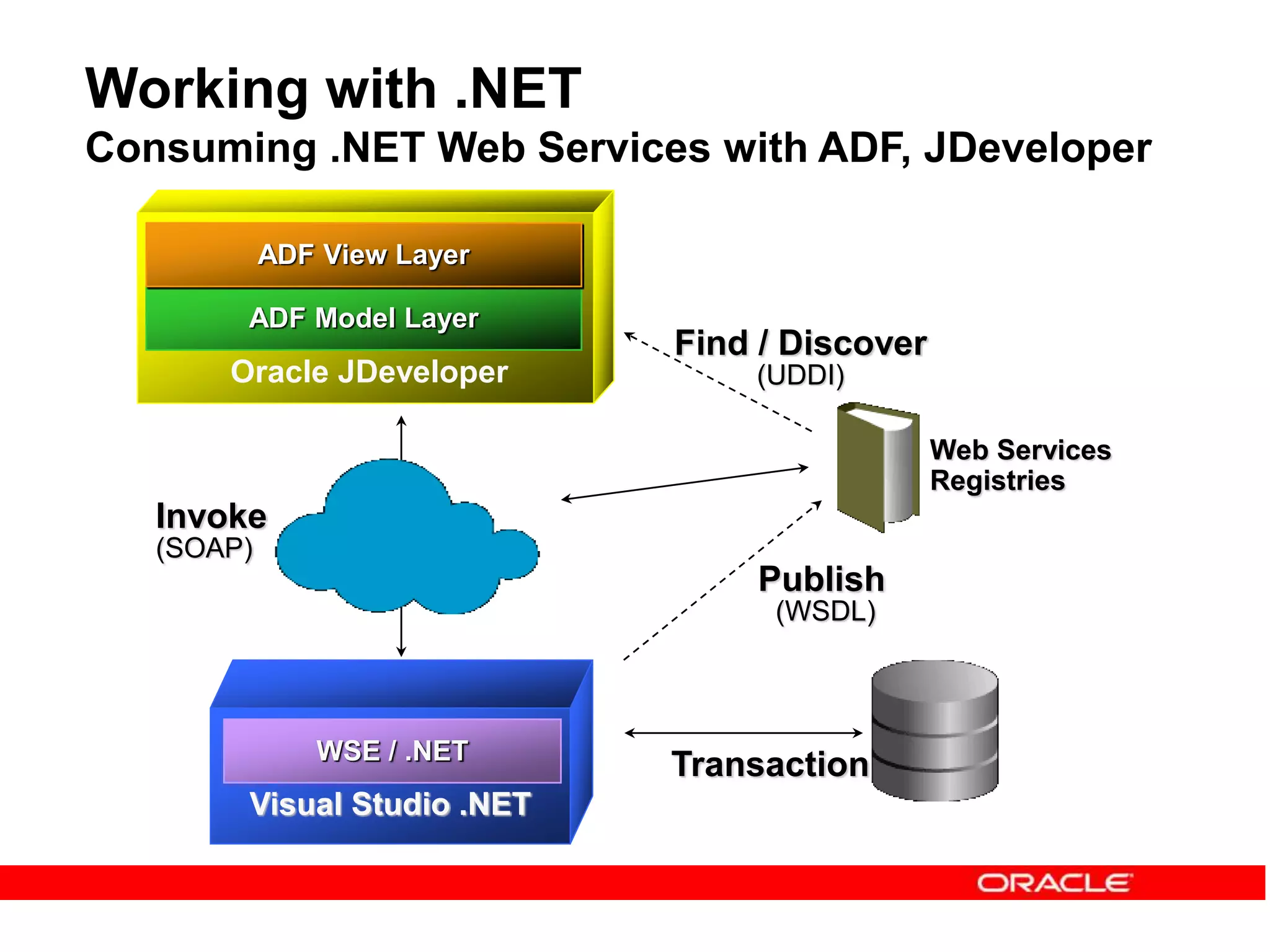 Working with .NET
Consuming .NET Web Services with ADF, JDeveloper

ADF View Layer
ADF Model Layer
Oracle JDeveloper

Find / Discover
(UDDI)

Web Services Registries

Invoke
(SOAP)

Publish
(WSDL)

WSE / .NET
Visual Studio .NET

Transaction

ORACLE